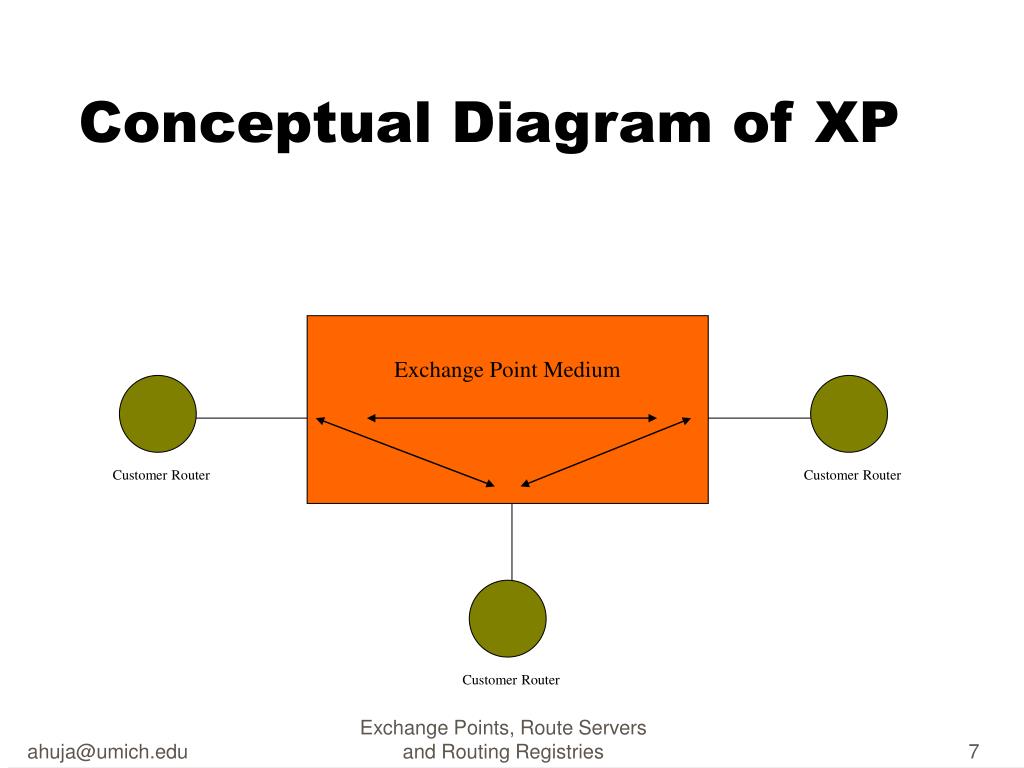 Conceptual Diagram of XP

Exchange Point Medium

Customer Router

Customer Router

Customer Router

ahuja@umich.edu

Exchange Points, Route Servers and Routing Registries

7